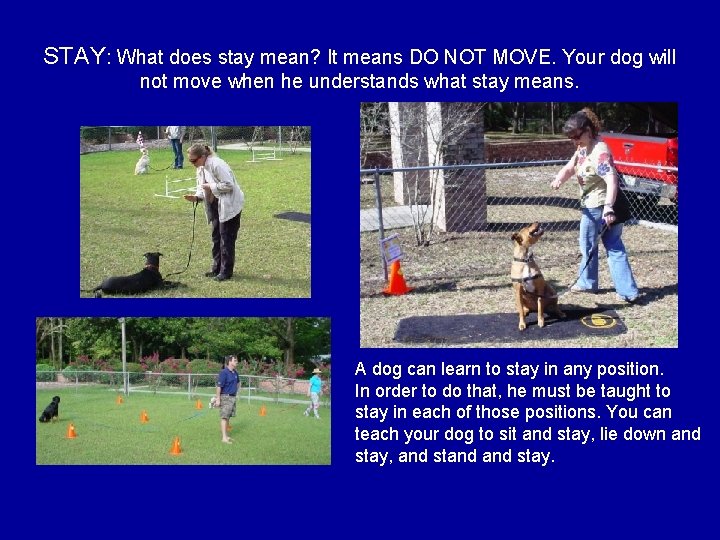 STAY: What does stay mean? It means DO NOT MOVE. Your dog will not move when he understands what stay means.

A dog can learn to stay in any position. In order to do that, he must be taught to stay in each of those positions. You can teach your dog to sit and stay, lie down and stay, and stand and stay.